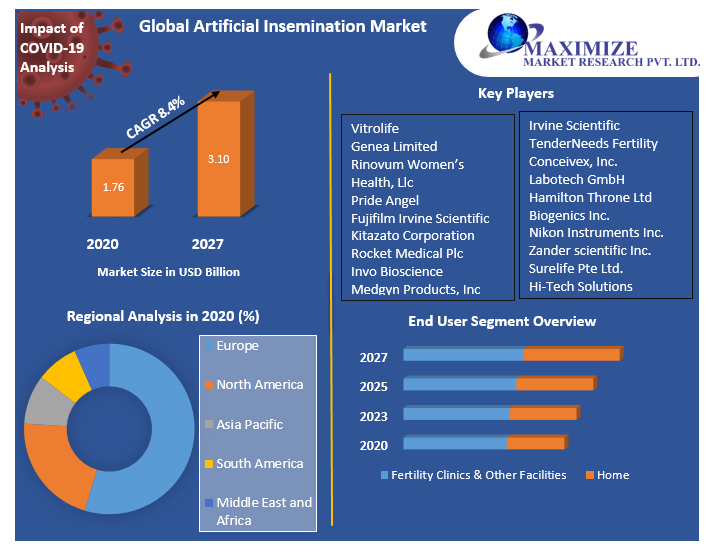 Impact of COVID-19 Analysis

Global Artificial Insemination Market

MAXIMIZE
MARKET RESEARCH PVT. LTD.

CAGR 8.4%

1.76

3.10

2020

2027

Market Size in USD Billion

Key Players

Vitrolife
Genea Limited
Rinovum Women's Health, Llc
Pride Angel
Fujifilm Irvine Scientific
Kitazato Corporation
Rocket Medical Plc
Invo Bioscience
Medgyn Products, Inc

Irvine Scientific
TenderNeeds Fertility
Conceivex, Inc.
Labotech GmbH
Hamilton Throne Ltd
Biogenics Inc.
Nikon Instruments Inc.
Zander scientific Inc.
Surelife Pte Ltd.
Hi-Tech Solutions

Regional Analysis in 2020 (%)

Europe
North America
Asia Pacific
South America
Middle East and Africa

End User Segment Overview

2027
2025
2023
2020

Fertility Clinics & Other Facilities
Home